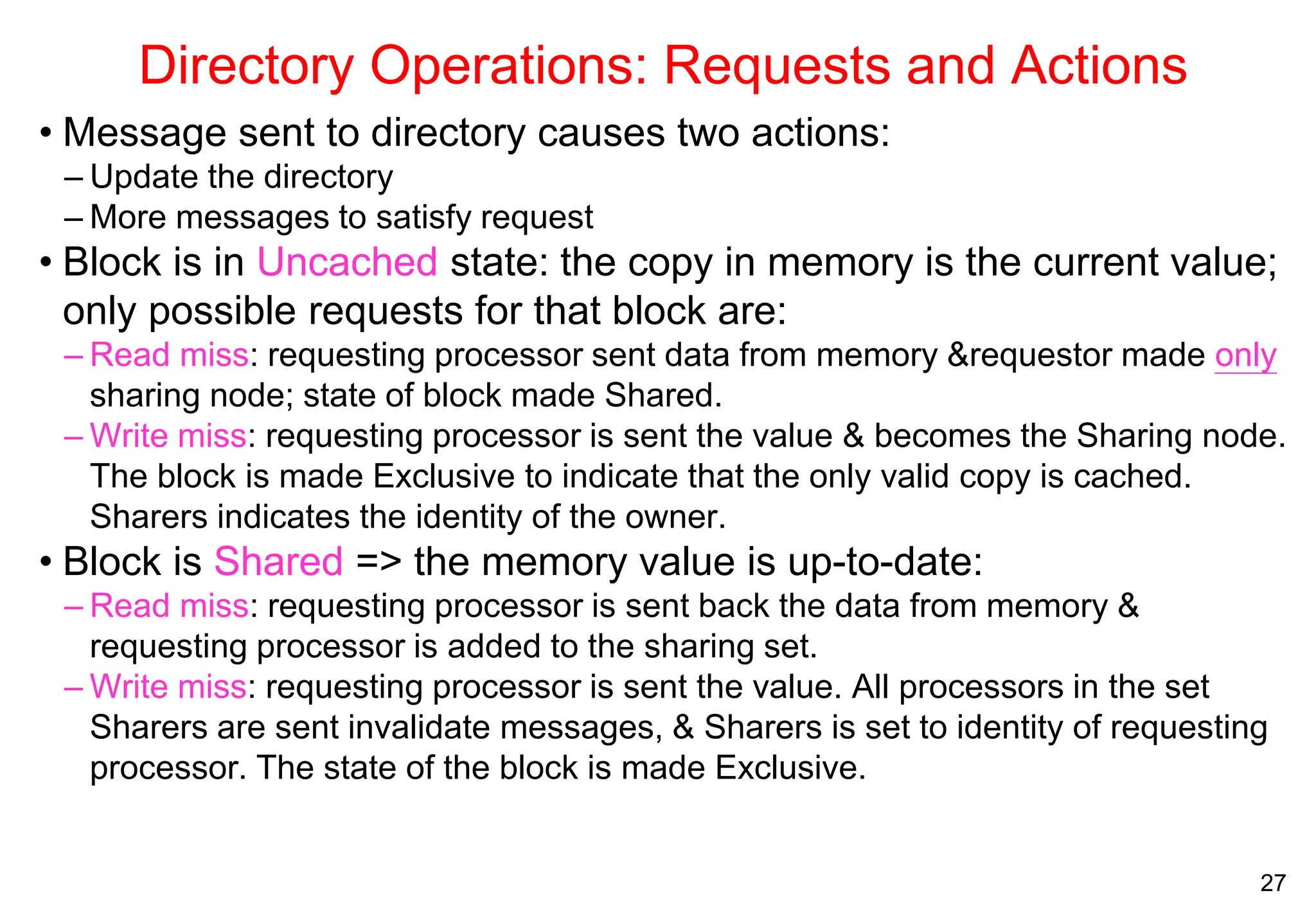 Directory Operations: Requests and Actions

• Message sent to directory causes two actions:
– Update the directory
– More messages to satisfy request

• Block is in Uncached state: the copy in memory is the current value; only possible requests for that block are:
– Read miss: requesting processor sent data from memory &requestor made only sharing node; state of block made Shared.
– Write miss: requesting processor is sent the value & becomes the Sharing node. The block is made Exclusive to indicate that the only valid copy is cached. Sharers indicates the identity of the owner.

• Block is Shared => the memory value is up-to-date:
– Read miss: requesting processor is sent back the data from memory & requesting processor is added to the sharing set.
– Write miss: requesting processor is sent the value. All processors in the set Sharers are sent invalidate messages, & Sharers is set to identity of requesting processor. The state of the block is made Exclusive.

27